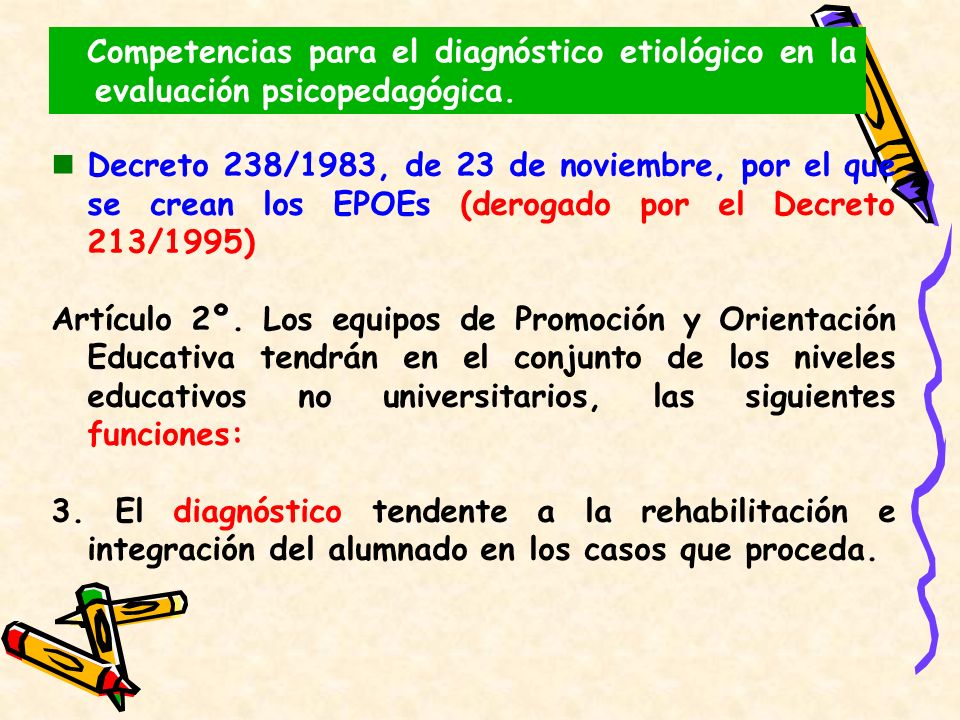 Competencias para el diagnóstico etiológico en la evaluación psicopedagógica.

Decreto 238/1983, de 23 de noviembre, por el que se crean los EPOEs (derogado por el Decreto 213/1995)

Artículo 2º. Los equipos de Promoción y Orientación Educativa tendrán en el conjunto de los niveles educativos no universitarios, las siguientes funciones:

3. El diagnóstico tendente a la rehabilitación e integración del alumnado en los casos que proceda.